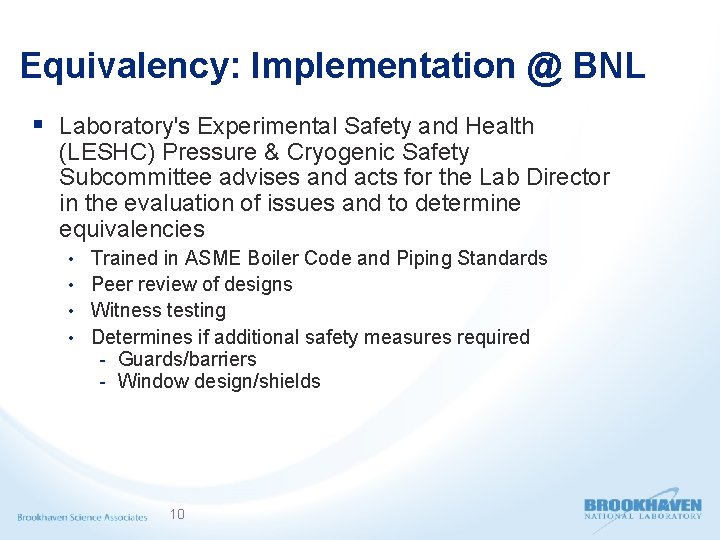 Equivalency: Implementation @ BNL

▪ Laboratory's Experimental Safety and Health (LESHC) Pressure & Cryogenic Safety Subcommittee advises and acts for the Lab Director in the evaluation of issues and to determine equivalencies

• Trained in ASME Boiler Code and Piping Standards
• Peer review of designs
• Witness testing
• Determines if additional safety measures required
- Guards/barriers
- Window design/shields

Brookhaven Science Associates 10

BROOKHAVEN NATIONAL LABORATORY